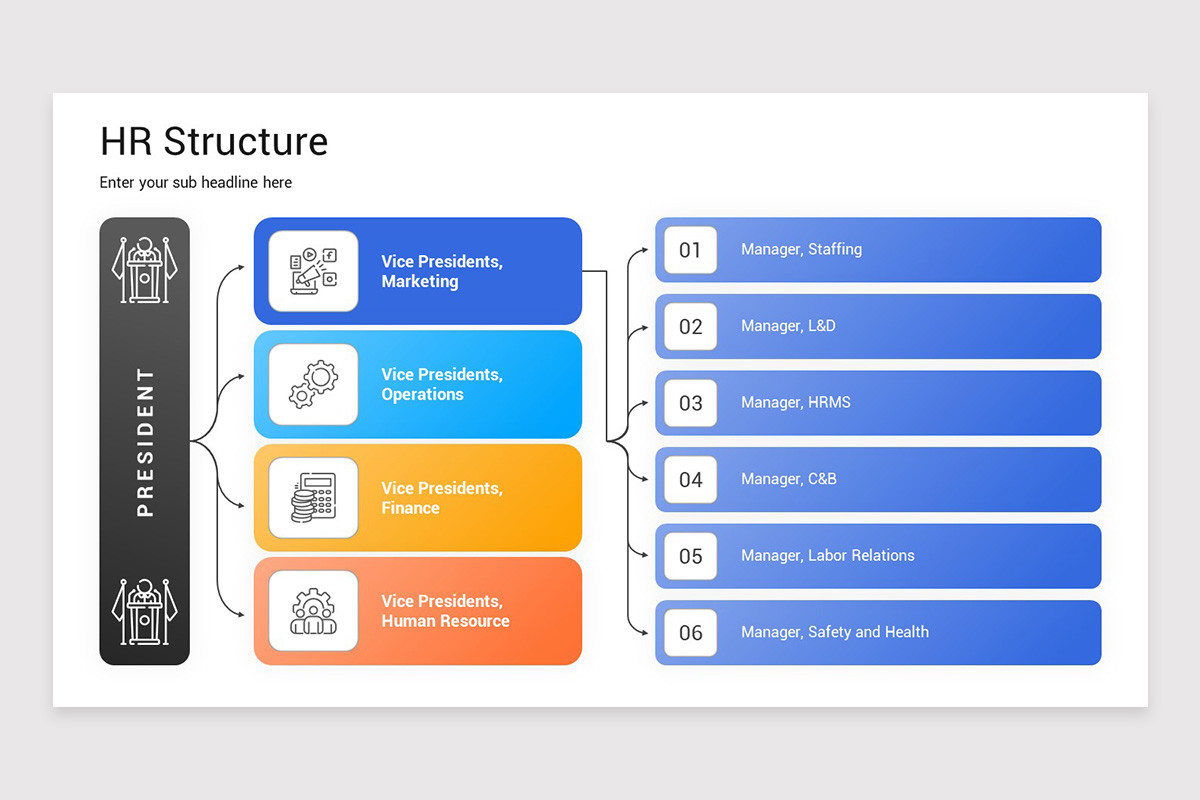 HR Structure

Enter your sub headline here

PRESIDENT

Vice Presidents, Marketing

Vice Presidents, Operations

Vice Presidents, Finance

Vice Presidents, Human Resource

01 Manager, Staffing

02 Manager, L&D

03 Manager, HRMS

04 Manager, C&B

05 Manager, Labor Relations

06 Manager, Safety and Health